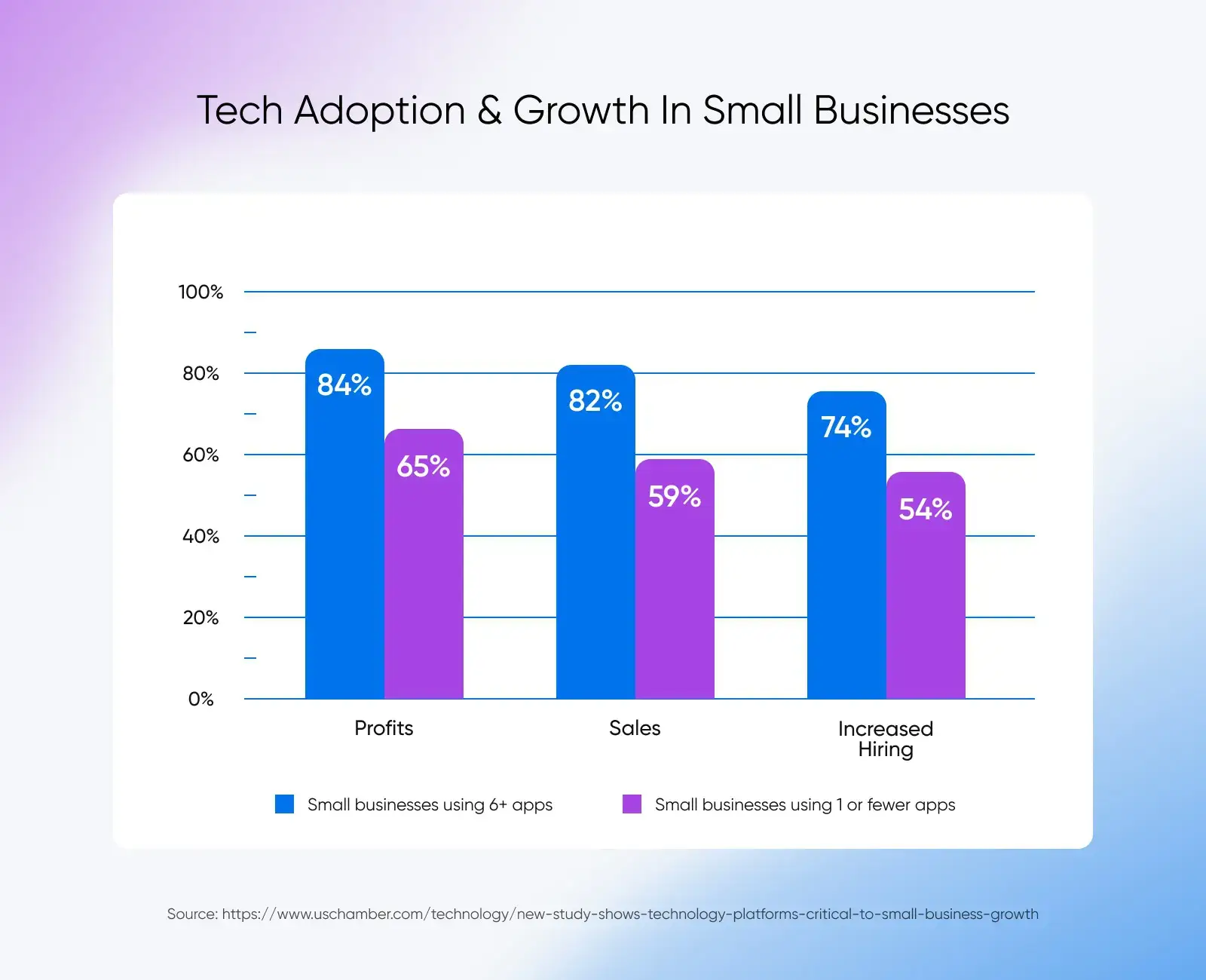 Tech Adoption & Growth In Small Businesses

100%
80%
60%
40%
20%
0%

84%
65%
82%
59%
74%
54%

Profits
Sales
Increased Hiring

Small businesses using 6+ apps
Small businesses using 1 or fewer apps

Source: https://www.uschamber.com/technology/new-study-shows-technology-platforms-critical-to-small-business-growth